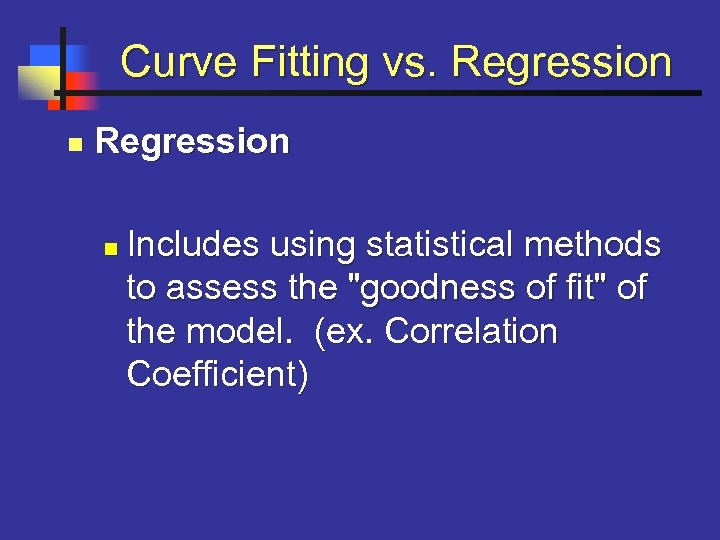 Curve Fitting vs. Regression

Regression

Includes using statistical methods to assess the "goodness of fit" of the model. (ex. Correlation Coefficient)